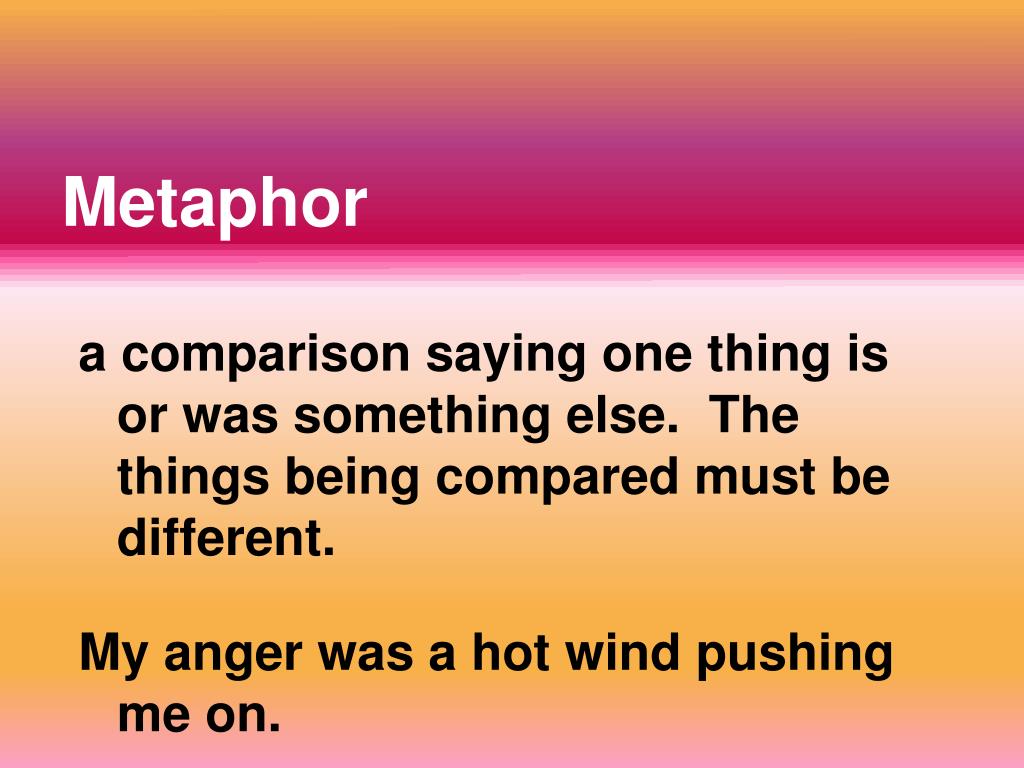 Metaphor

a comparison saying one thing is or was something else.  The things being compared must be different.

My anger was a hot wind pushing me on.